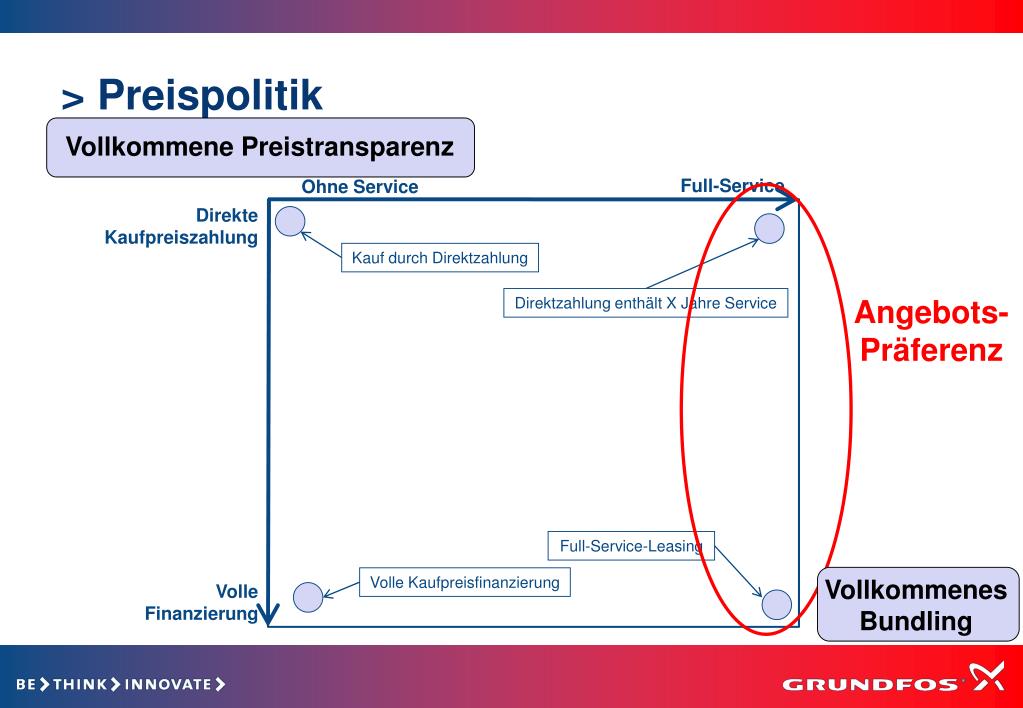 > Preispolitik

Vollkommene Preistransparenz

Ohne Service

Full-Service

Direkte Kaufpreiszahlung

Kauf durch Direktzahlung

Direktzahlung enthält X Jahre Service

Angebots-Präferenz

Full-Service-Leasing

Volle Kaufpreisfinanzierung

Volle Finanzierung

Vollkommenes Bundling

BE > THINK > INNOVATE >

GRUNDFOS